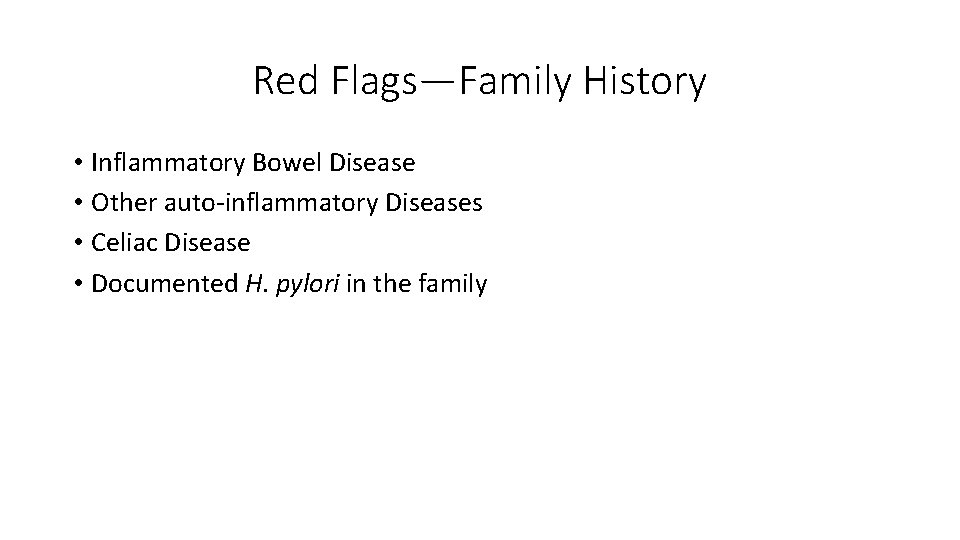 Red Flags—Family History

• Inflammatory Bowel Disease
• Other auto-inflammatory Diseases
• Celiac Disease
• Documented H. pylori in the family